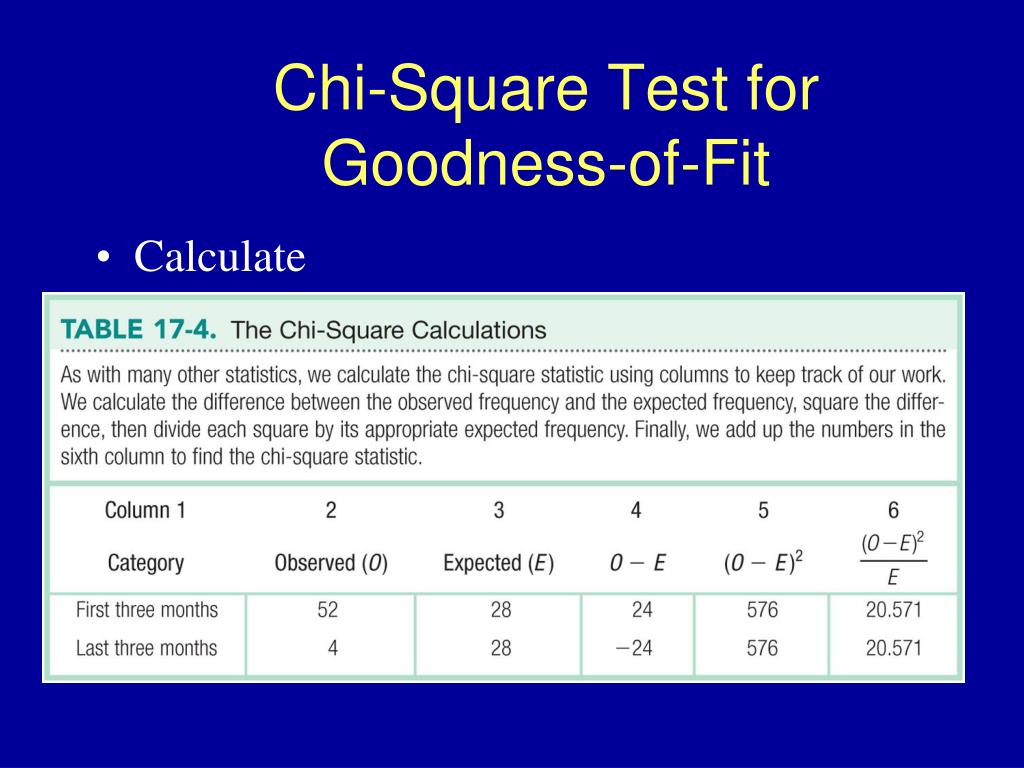 Chi-Square Test for Goodness-of-Fit

• Calculate

TABLE 17-4. The Chi-Square Calculations

As with many other statistics, we calculate the chi-square statistic using columns to keep track of our work. We calculate the difference between the observed frequency and the expected frequency, square the difference, then divide each square by its appropriate expected frequency. Finally, we add up the numbers in the sixth column to find the chi-square statistic.

| Column 1 | 2 | 3 | 4 | 5 | 6 |
|---|---|---|---|---|---|
| Category | Observed ($O$) | Expected ($E$) | $O - E$ | $(O - E)^2$ | $\frac{(O-E)^2}{E}$ |
| First three months | 52 | 28 | 24 | 576 | 20.571 |
| Last three months | 4 | 28 | −24 | 576 | 20.571 |